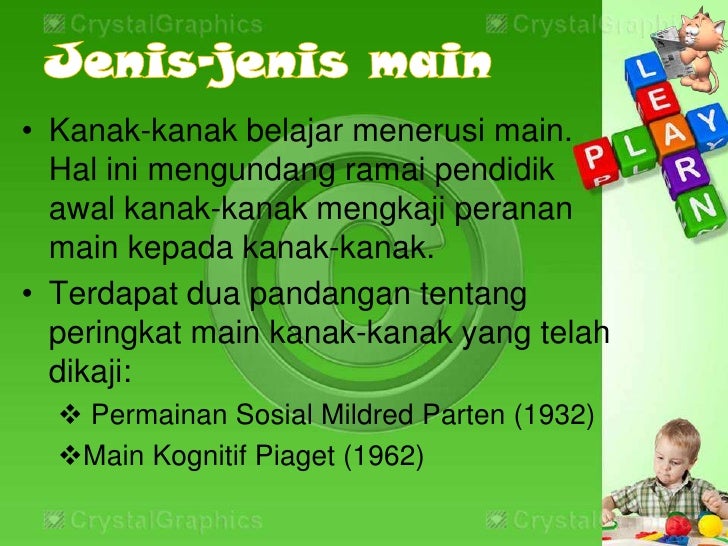 CrystalGraphics CrystalGraphics

Jenis-jenis main

• Kanak-kanak belajar menerusi main. Hal ini mengundang ramai pendidik awal kanak-kanak mengkaji peranan main kepada kanak-kanak.

• Terdapat dua pandangan tentang peringkat main kanak-kanak yang telah dikaji:

❖ Permainan Sosial Mildred Parten (1932)

❖Main Kognitif Piaget (1962)

LEARN PLAY

CrystalGraphics CrystalGraphics